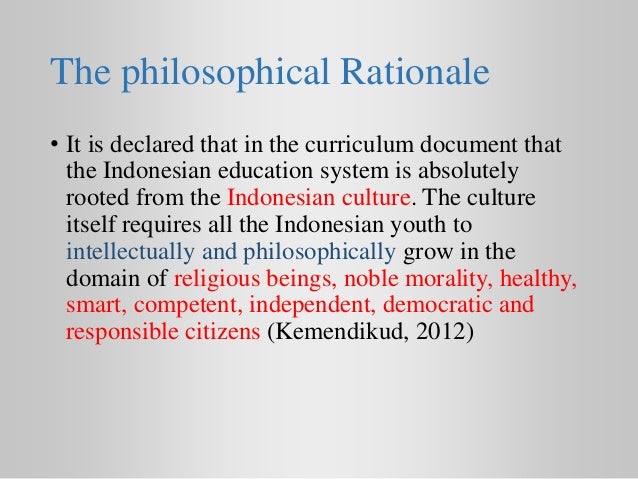 The philosophical Rationale

• It is declared that in the curriculum document that the Indonesian education system is absolutely rooted from the Indonesian culture. The culture itself requires all the Indonesian youth to intellectually and philosophically grow in the domain of religious beings, noble morality, healthy, smart, competent, independent, democratic and responsible citizens (Kemendikud, 2012)